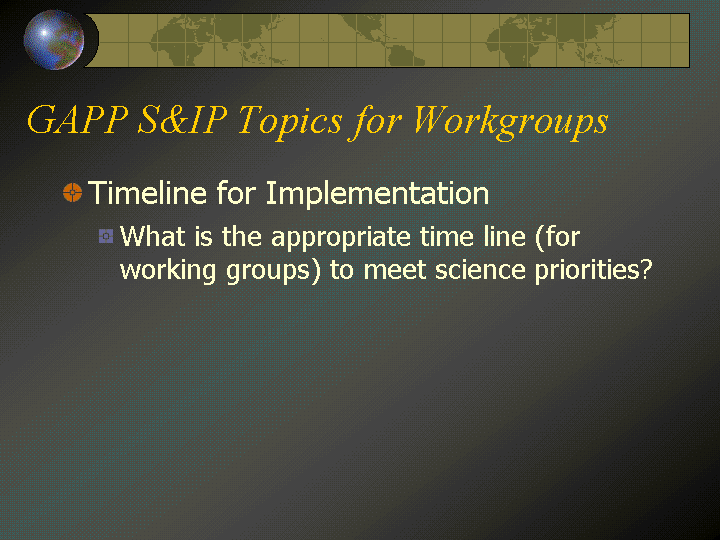 GAPP S&IP Topics for Workgroups

Timeline for Implementation

What is the appropriate time line (for working groups) to meet science priorities?